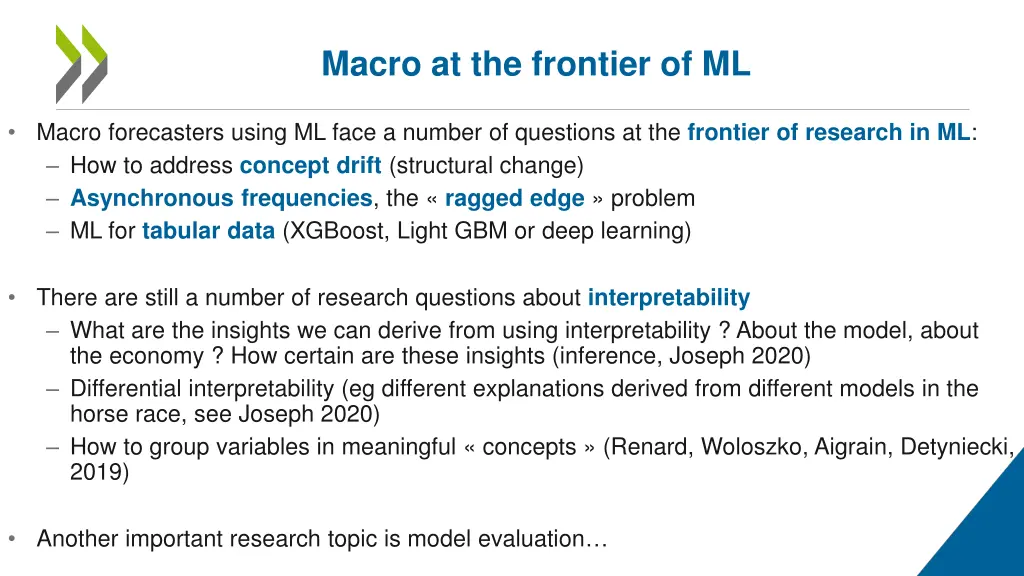 Macro at the frontier of ML

• Macro forecasters using ML face a number of questions at the frontier of research in ML:
– How to address concept drift (structural change)
– Asynchronous frequencies, the « ragged edge » problem
– ML for tabular data (XGBoost, Light GBM or deep learning)

• There are still a number of research questions about interpretability
– What are the insights we can derive from using interpretability ? About the model, about the economy ? How certain are these insights (inference, Joseph 2020)
– Differential interpretability (eg different explanations derived from different models in the horse race, see Joseph 2020)
– How to group variables in meaningful « concepts » (Renard, Woloszko, Aigrain, Detyniecki, 2019)

• Another important research topic is model evaluation…